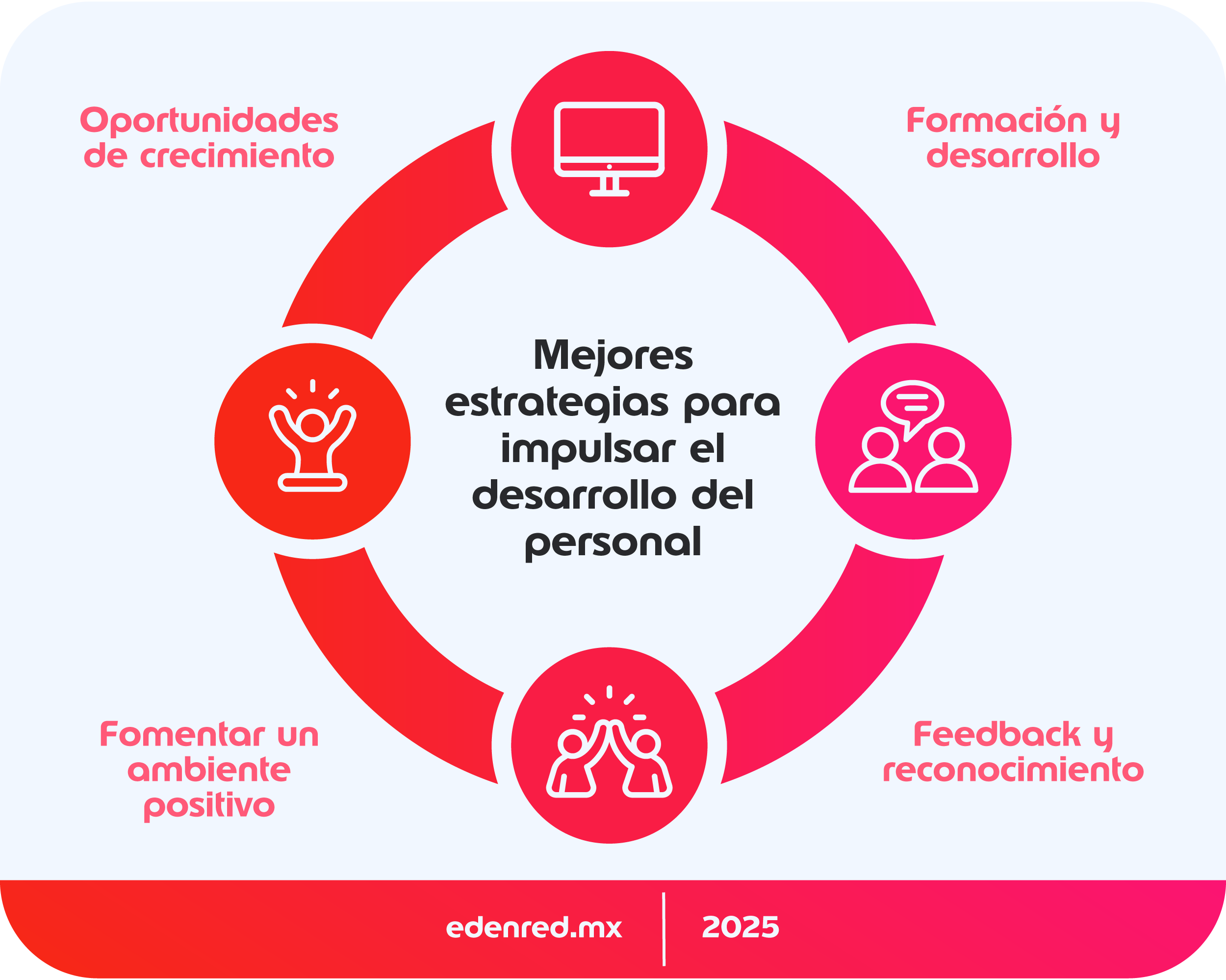 Oportunidades de crecimiento

Formación y desarrollo

Mejores estrategias para impulsar el desarrollo del personal

Fomentar un ambiente positivo

Feedback y reconocimiento

edenred.mx | 2025